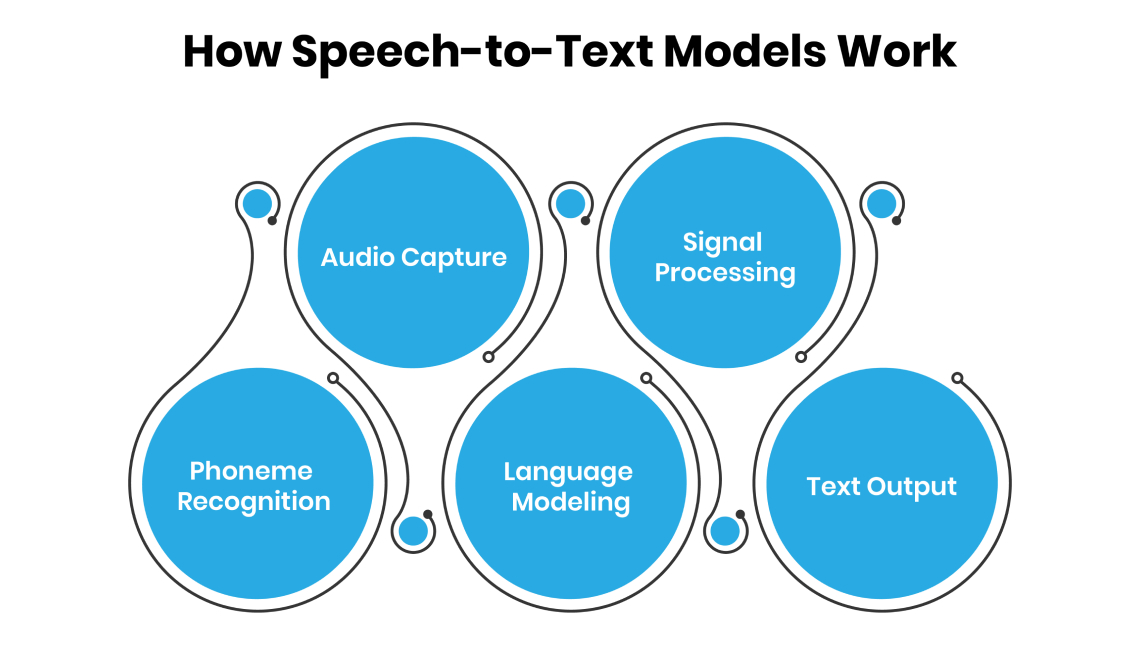 How Speech-to-Text Models Work

Audio Capture

Signal Processing

Phoneme Recognition

Language Modeling

Text Output